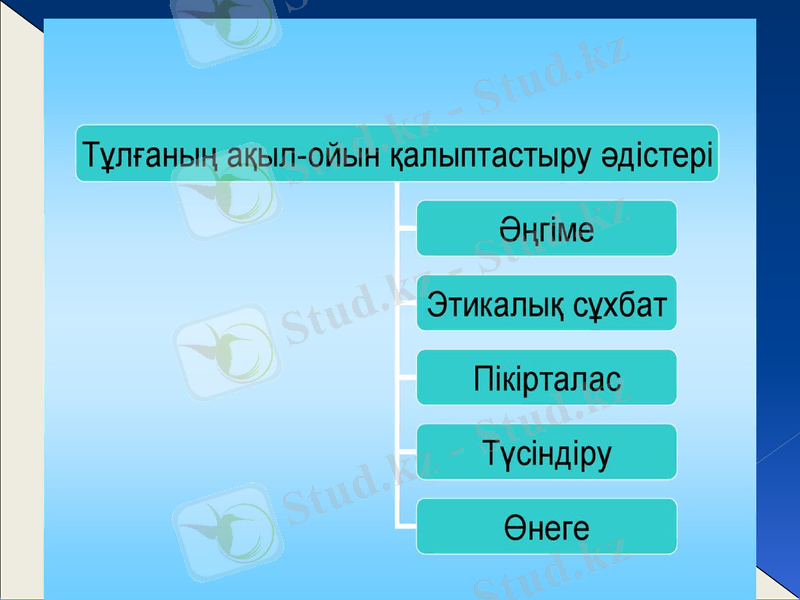 Тұлғаның ақыл-ойын қалыптастыру әдістері

Әңгіме

Этикалық сұхбат

Пікірталас

Түсіндіру

Өнеге

Stud.kz - Stud.kz